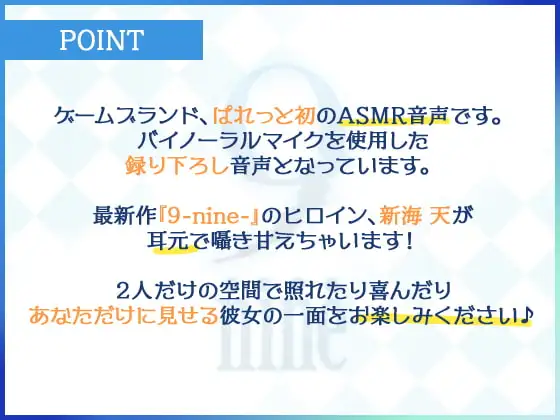 POINT

ゲームブランド、ぱれっと初のASMR音声です。
バイノーラルマイクを使用した
録り下ろし音声となっています。

最新作『9-nine-』のヒロイン、新海 天が
耳元で囁き甘えちゃいます！

2人だけの空間で照れたり喜んだり
あなただけに見せる彼女の一面をお楽しみください♪